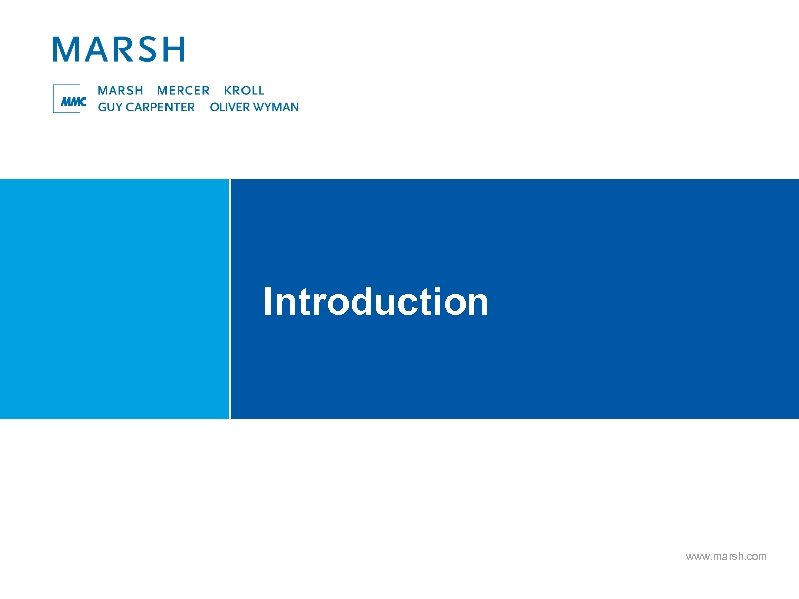 MARSH

MMC MARSH MERCER KROLL
GUY CARPENTER OLIVER WYMAN

Introduction

www.marsh.com